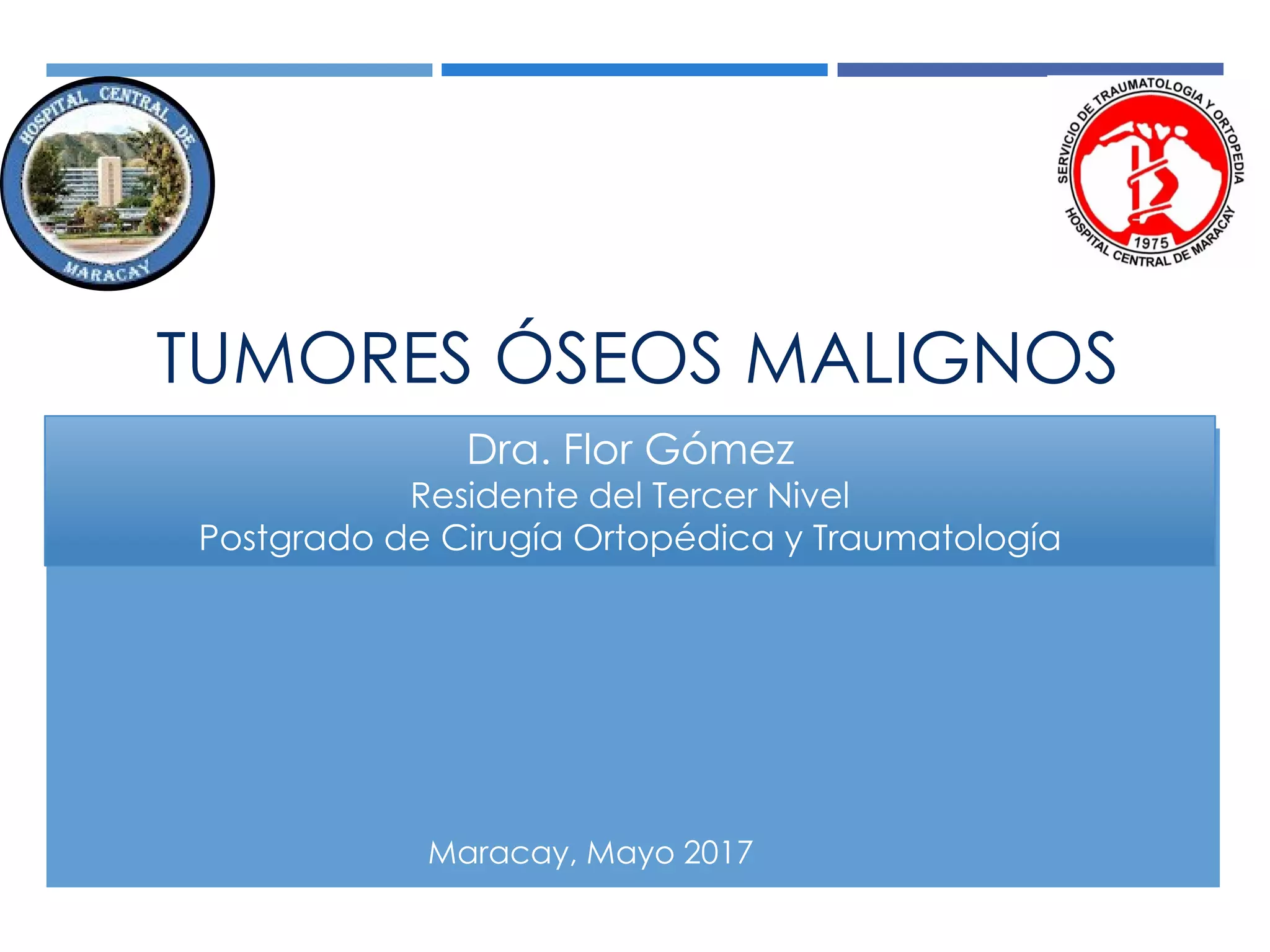 HOSPITAL CENTRAL DE MARACAY

SERVICIO DE TRAUMATOLOGIA Y ORTOPEDIA
1975
HOSPITAL CENTRAL DE MARACAY

TUMORES ÓSEOS MALIGNOS

Dra. Flor Gómez
Residente del Tercer Nivel
Postgrado de Cirugía Ortopédica y Traumatología

Maracay, Mayo 2017